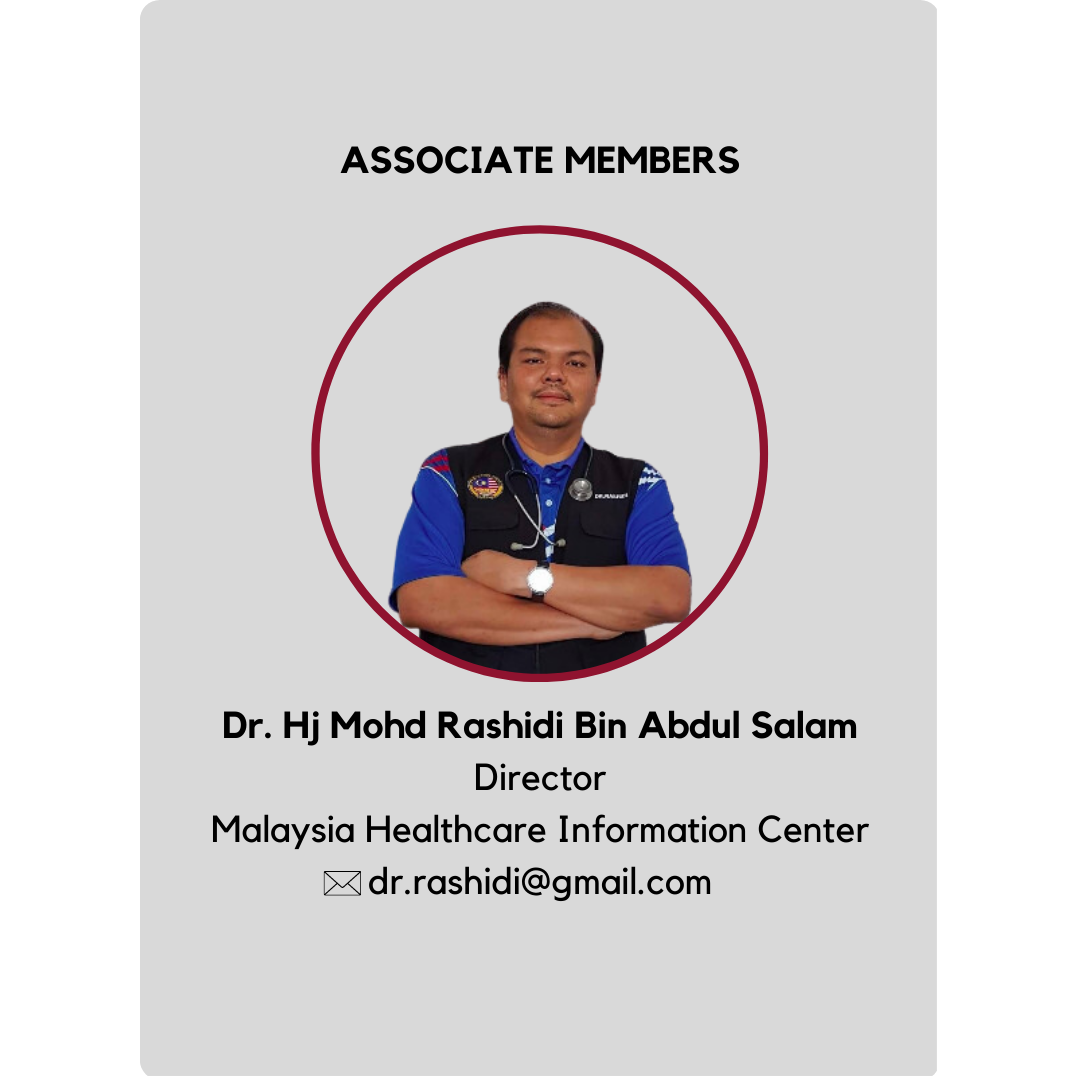 ASSOCIATE MEMBERS

Dr. Hj Mohd Rashidi Bin Abdul Salam
Director
Malaysia Healthcare Information Center
dr.rashidi@gmail.com